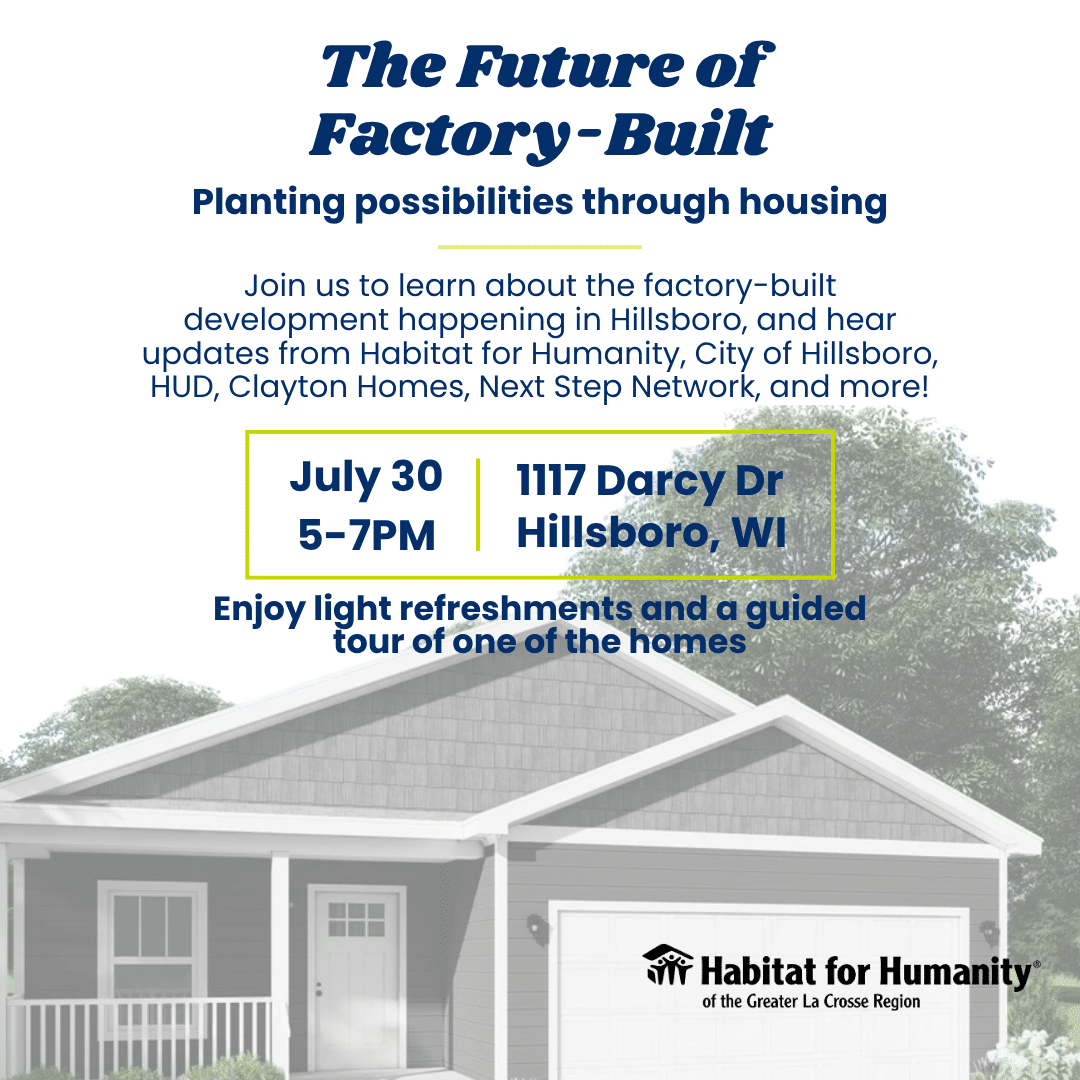 The Future of Factory-Built

Planting possibilities through housing

Join us to learn about the factory-built development happening in Hillsboro, and hear updates from Habitat for Humanity, City of Hillsboro, HUD, Clayton Homes, Next Step Network, and more!

July 30
5-7PM

1117 Darcy Dr
Hillsboro, WI

Enjoy light refreshments and a guided tour of one of the homes

Habitat for Humanity®
of the Greater La Crosse Region